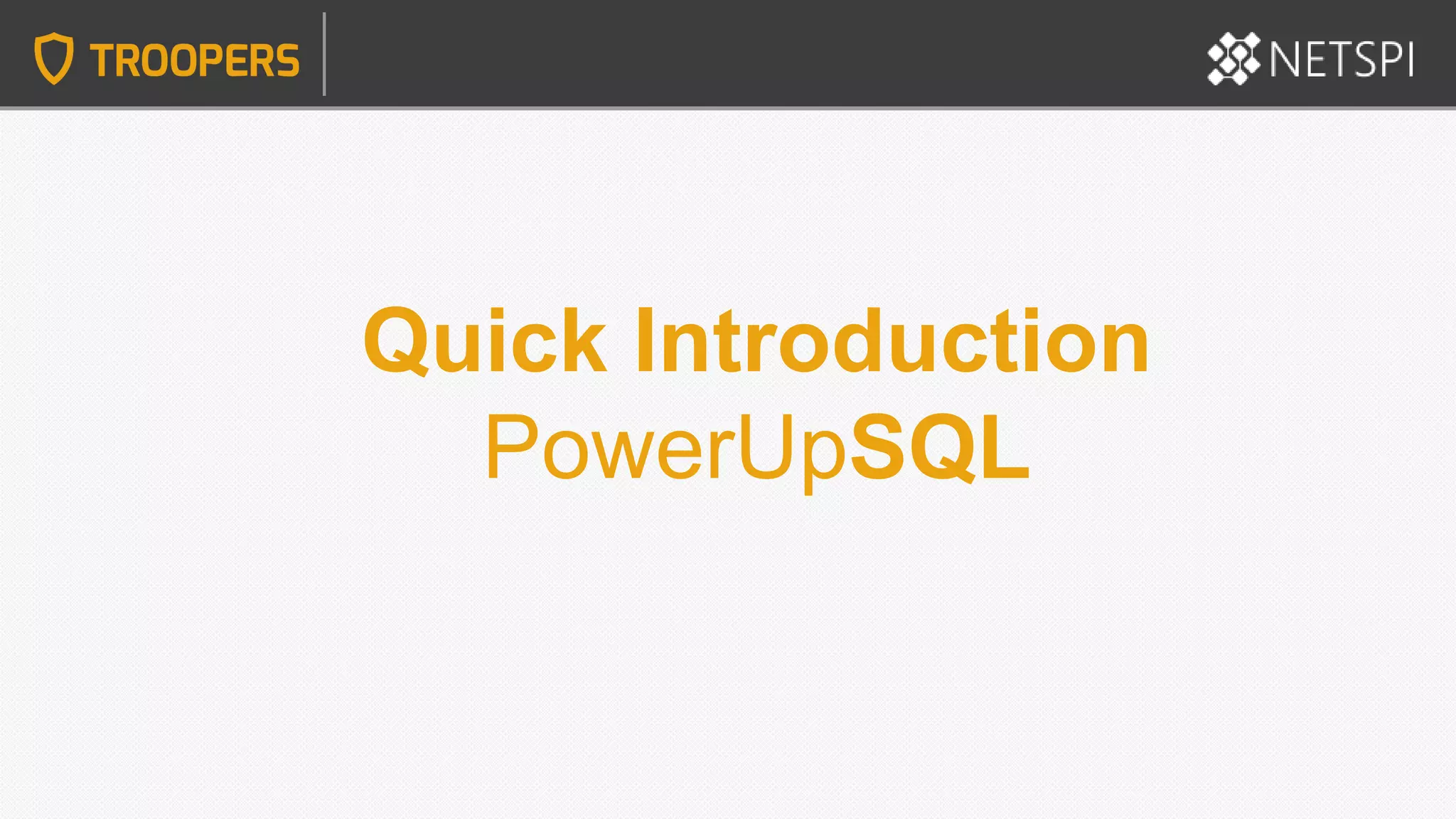 TROOPERS

NETSPI

Quick Introduction

PowerUpSQL